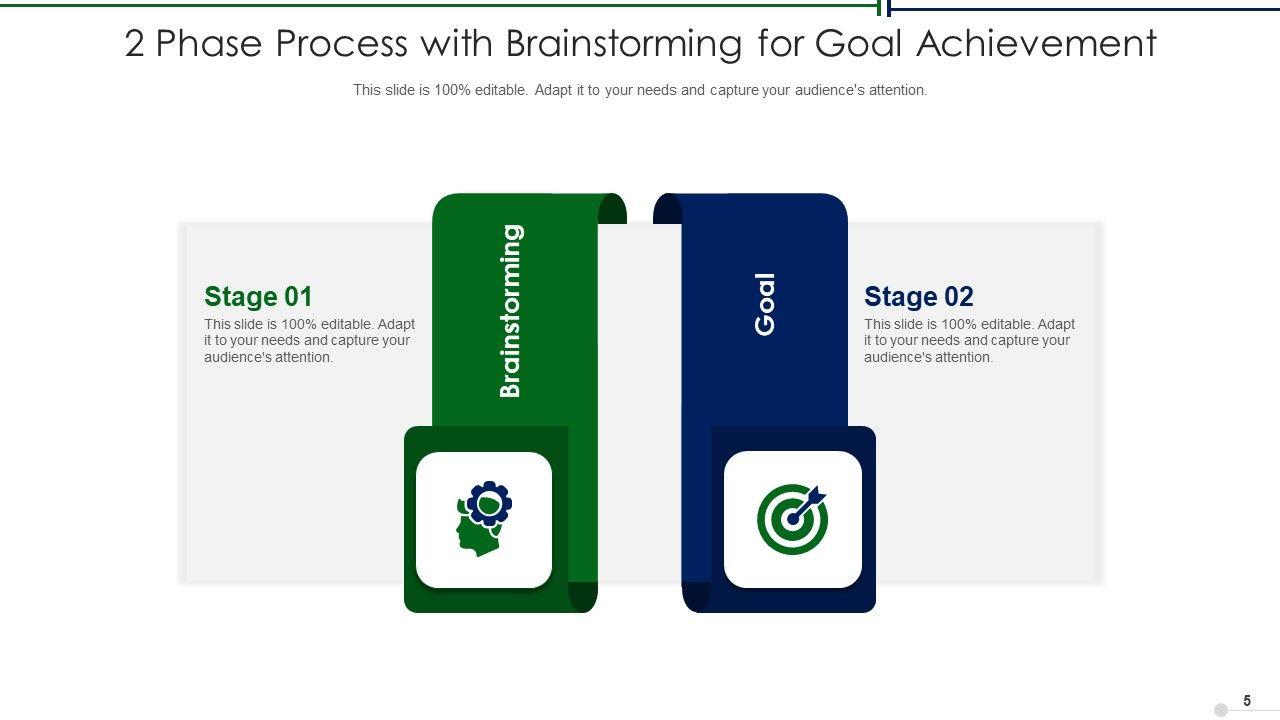 2 Phase Process with Brainstorming for Goal Achievement

This slide is 100% editable. Adapt it to your needs and capture your audience's attention.

Stage 01
This slide is 100% editable. Adapt it to your needs and capture your audience's attention.

Brainstorming

Goal

Stage 02
This slide is 100% editable. Adapt it to your needs and capture your audience's attention.

5